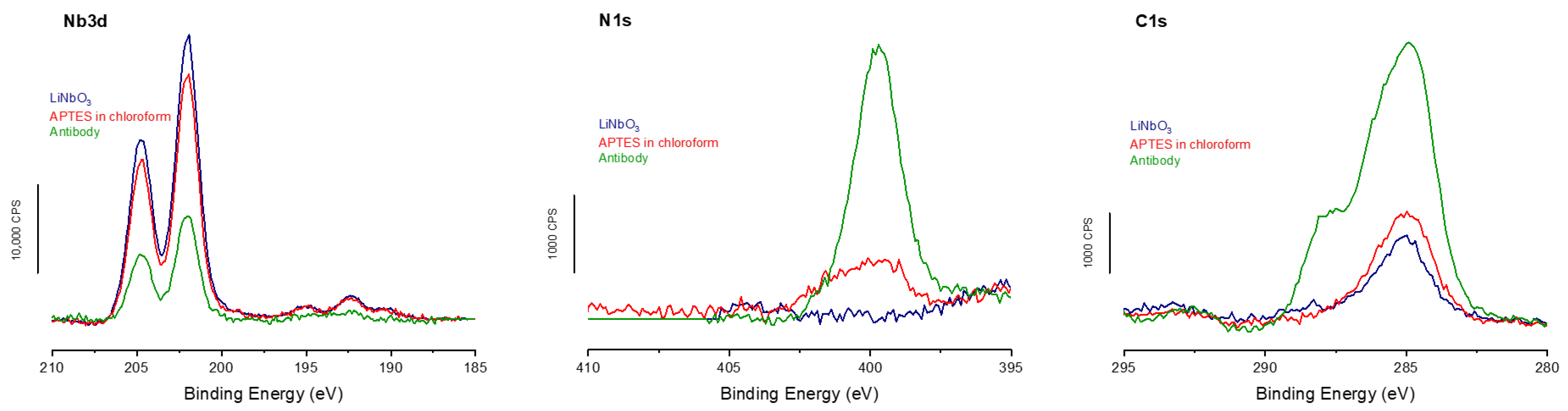 Nb3d

$LiNbO_3$
APTES in chloroform
Antibody

10,000 CPS

210 205 200 195 190 185
Binding Energy (eV)

N1s

$LiNbO_3$
APTES in chloroform
Antibody

1000 CPS

410 405 400 395
Binding Energy (eV)

C1s

$LiNbO_3$
APTES in chloroform
Antibody

1000 CPS

295 290 285 280
Binding Energy (eV)